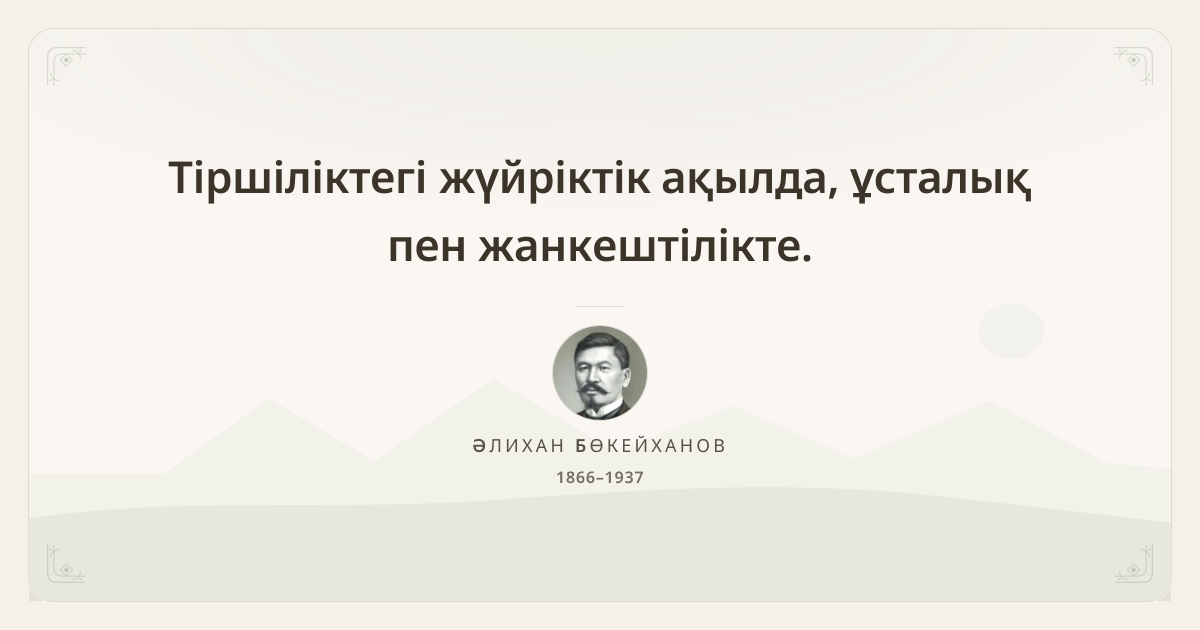 Тіршіліктегі жүйріктік ақылда, ұсталық пен жанкештілікте.

ӘЛИХАН БӨКЕЙХАНОВ
1866–1937